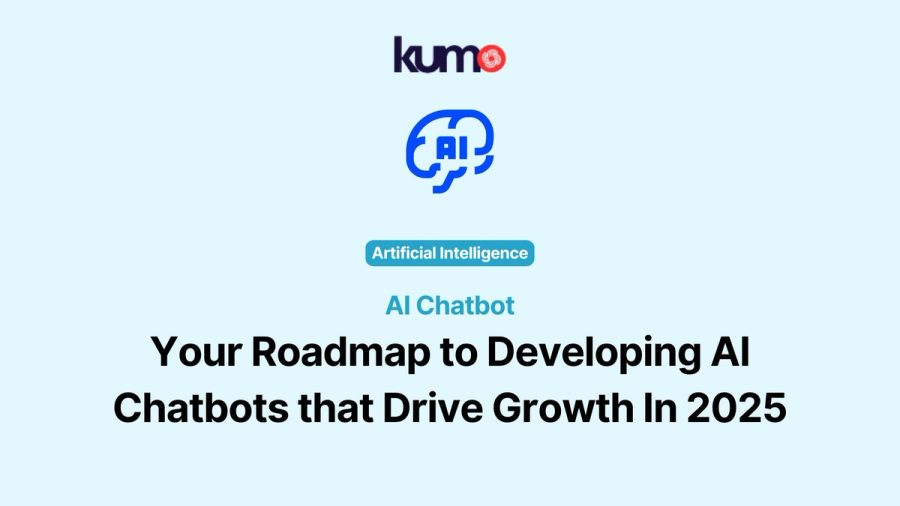 kumo

AI

Artificial Intelligence

AI Chatbot

Your Roadmap to Developing AI Chatbots that Drive Growth In 2025